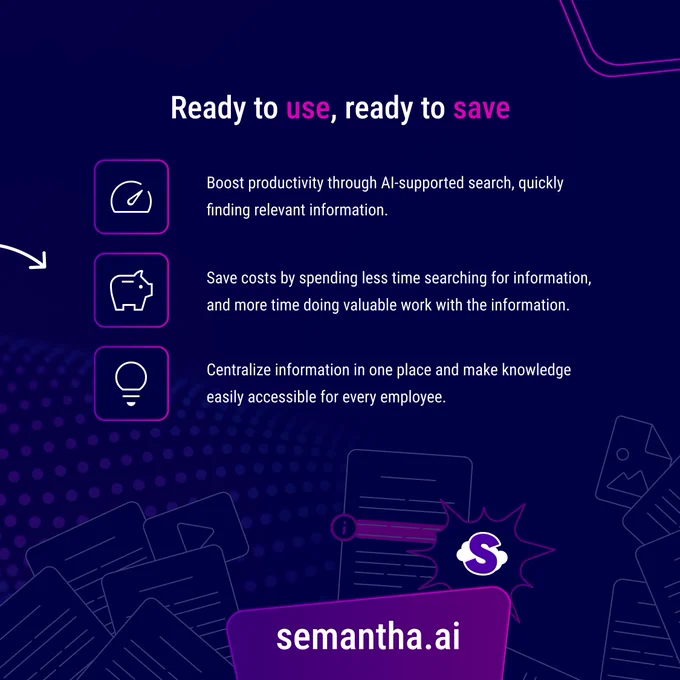 Ready to use, ready to save

Boost productivity through AI-supported search, quickly finding relevant information.

Save costs by spending less time searching for information, and more time doing valuable work with the information.

Centralize information in one place and make knowledge easily accessible for every employee.

S

semantha.ai